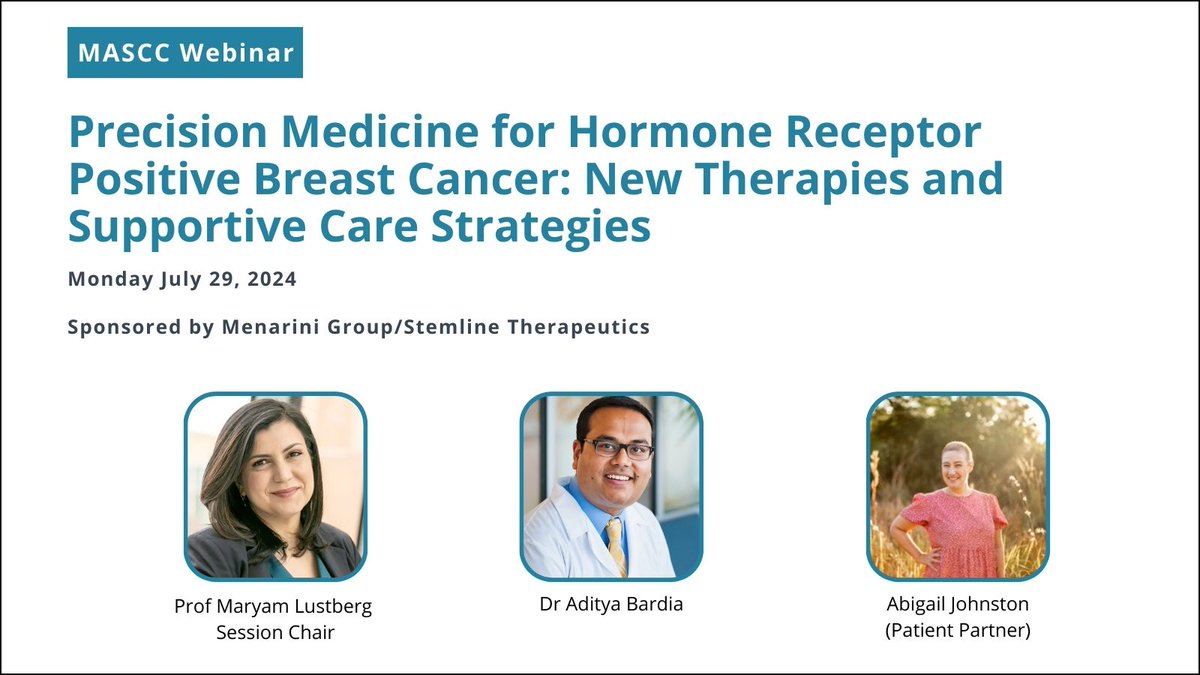 MASCC Webinar

Precision Medicine for Hormone Receptor Positive Breast Cancer: New Therapies and Supportive Care Strategies

Monday July 29, 2024

Sponsored by Menarini Group/Stemline Therapeutics

Prof Maryam Lustberg
Session Chair

Dr Aditya Bardia

Abigail Johnston
(Patient Partner)